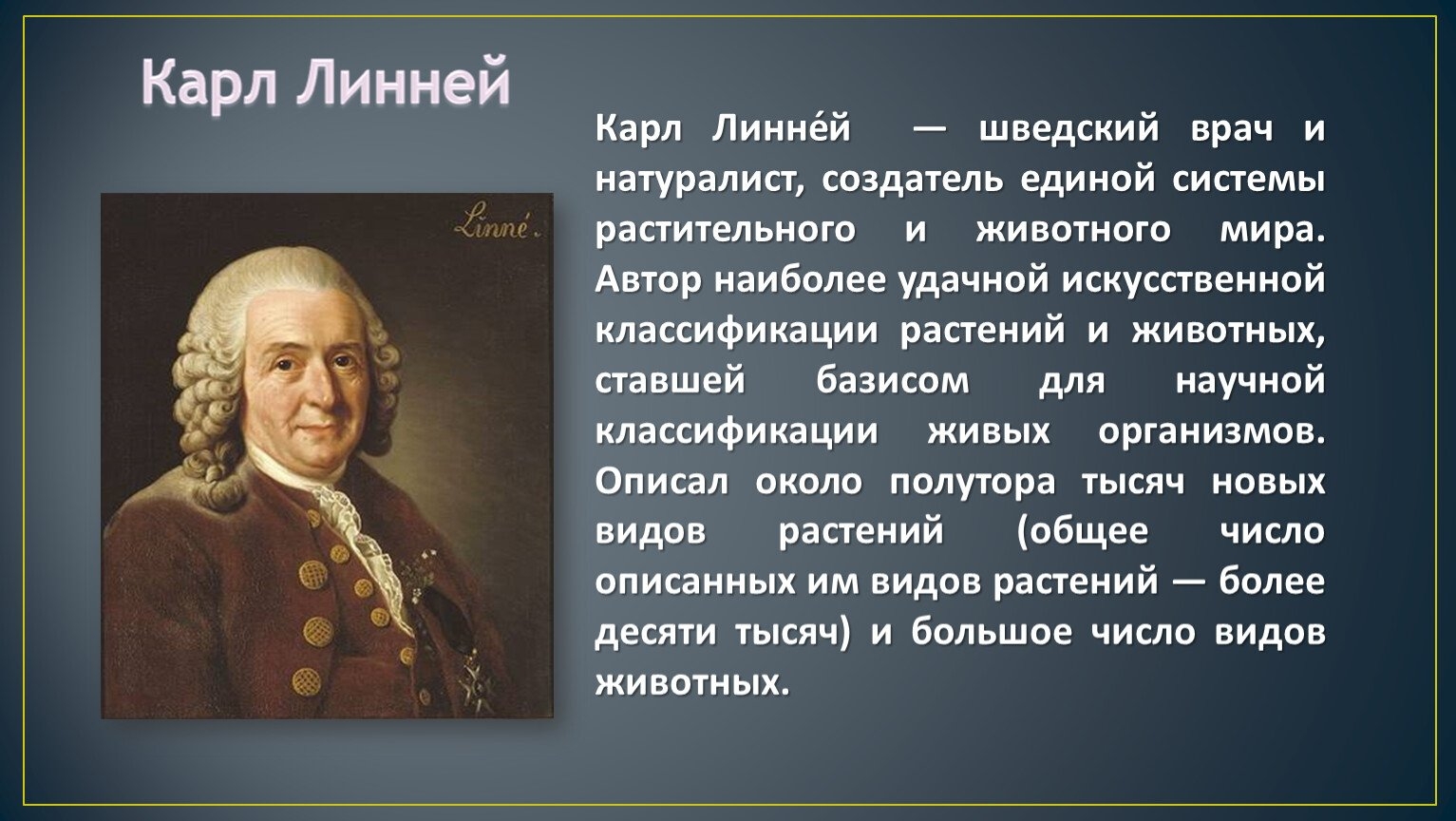 Карл Линней

Linné.

Карл Линне́й — шведский врач и натуралист, создатель единой системы растительного и животного мира. Автор наиболее удачной искусственной классификации растений и животных, ставшей базисом для научной классификации живых организмов. Описал около полутора тысяч новых видов растений (общее число описанных им видов растений — более десяти тысяч) и большое число видов животных.